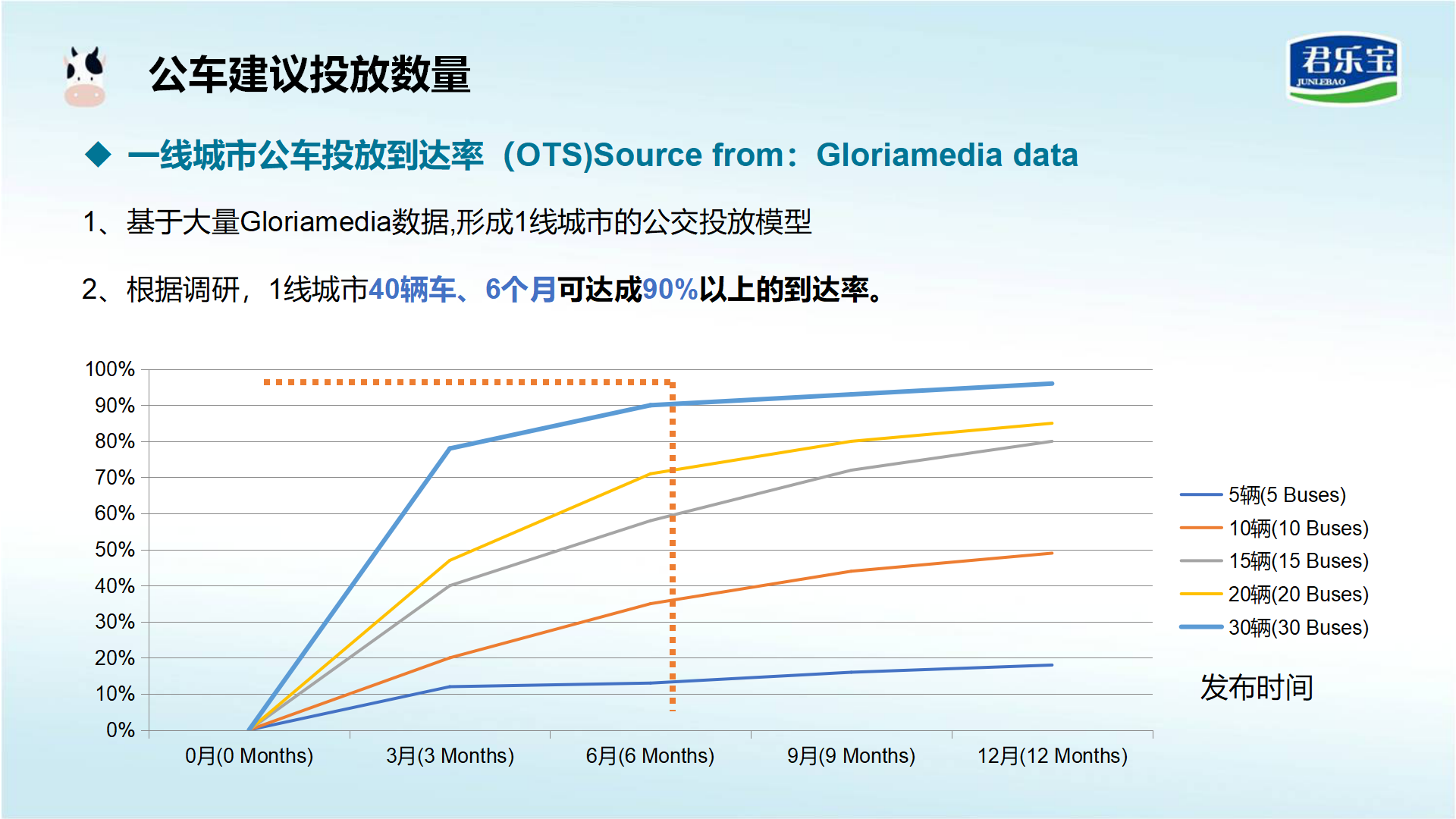 公车建议投放数量

君乐宝
JUNLEBAO

◆ 一线城市公车投放到达率（OTS)Source from：Gloriamedia data

1、基于大量Gloriamedia数据,形成1线城市的公交投放模型

2、根据调研，1线城市40辆车、6个月可达成90%以上的到达率。

100%
90%
80%
70%
60%
50%
40%
30%
20%
10%
0%

0月(0 Months)
3月(3 Months)
6月(6 Months)
9月(9 Months)
12月(12 Months)

5辆(5 Buses)
10辆(10 Buses)
15辆(15 Buses)
20辆(20 Buses)
30辆(30 Buses)

发布时间